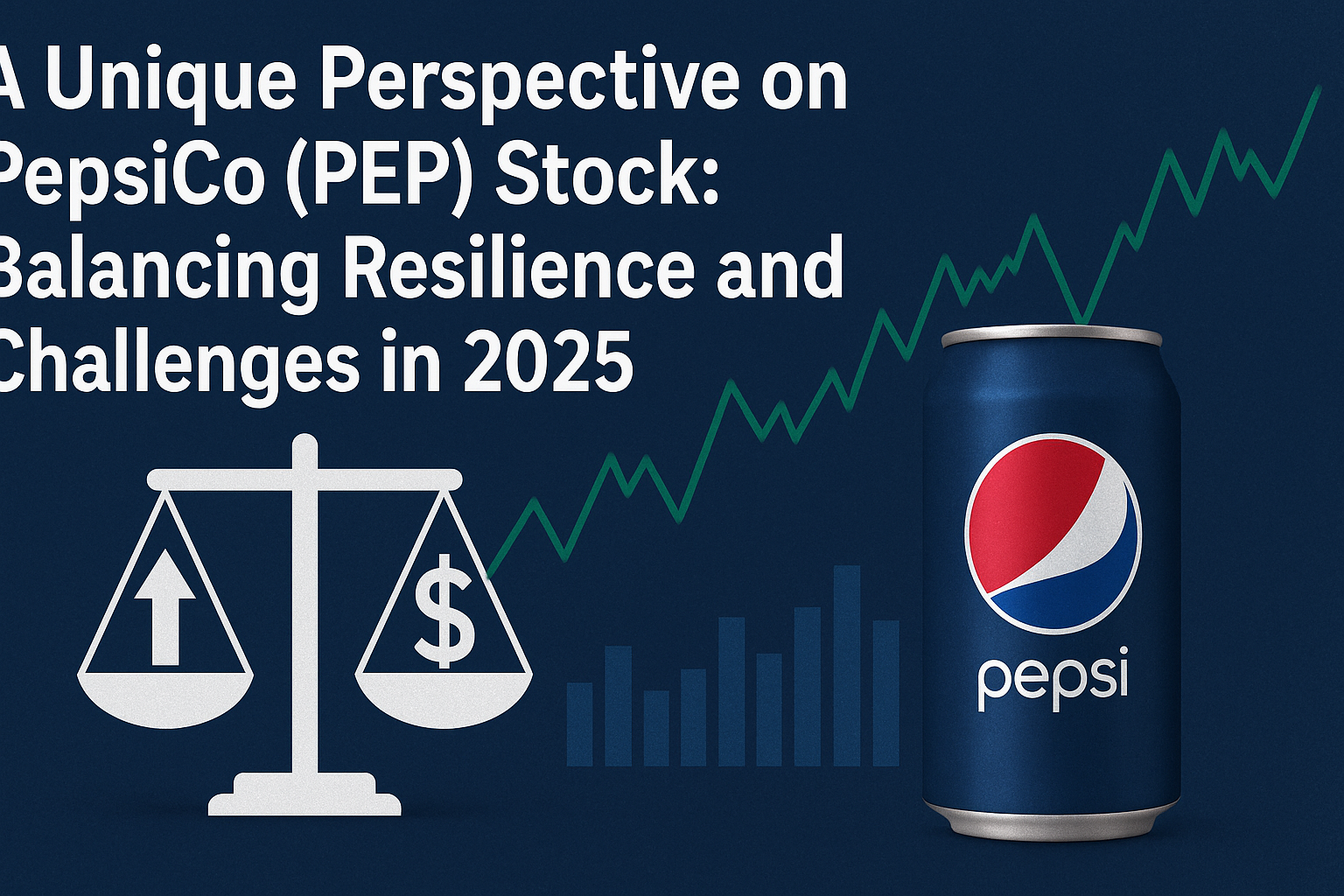 A Unique Perspective on PepsiCo (PEP) Stock: Balancing Resilience and Challenges in 2025

$

pepsi